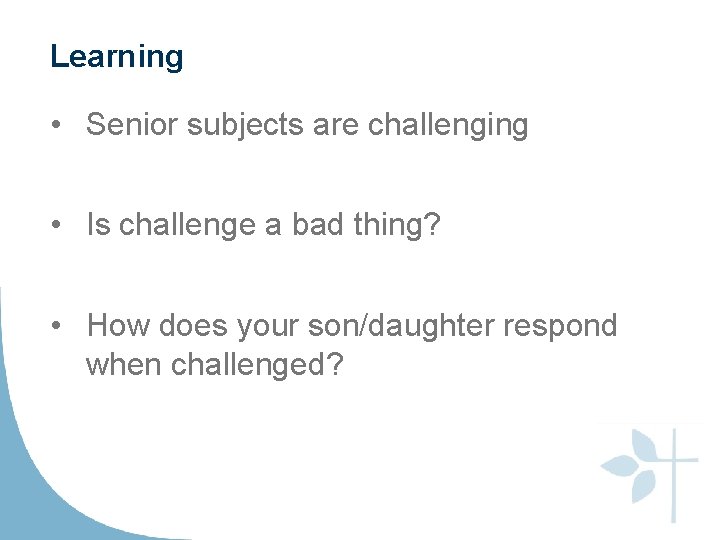 Learning

• Senior subjects are challenging

• Is challenge a bad thing?

• How does your son/daughter respond when challenged?